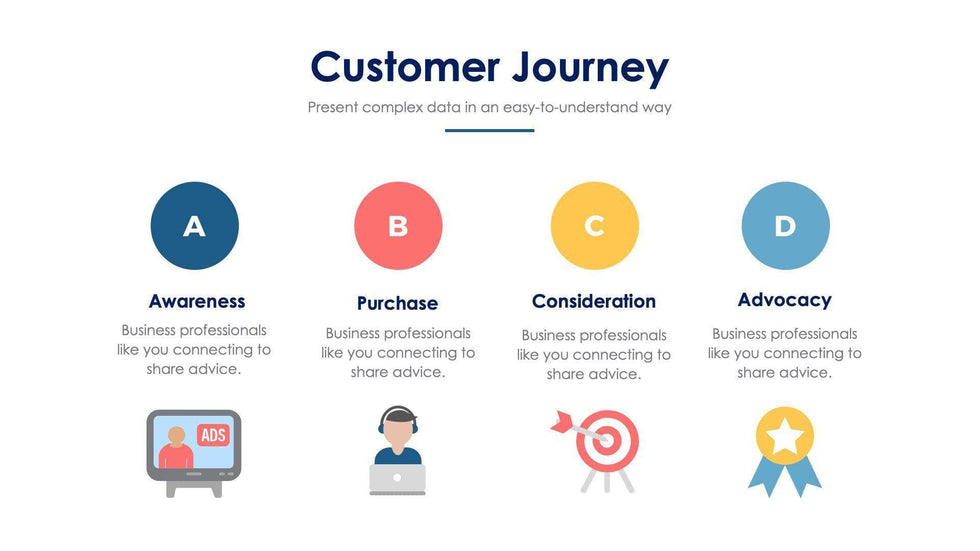 Customer Journey

Present complex data in an easy-to-understand way

A

Awareness

Business professionals like you connecting to share advice.

ADS

B

Purchase

Business professionals like you connecting to share advice.

C

Consideration

Business professionals like you connecting to share advice.

D

Advocacy

Business professionals like you connecting to share advice.